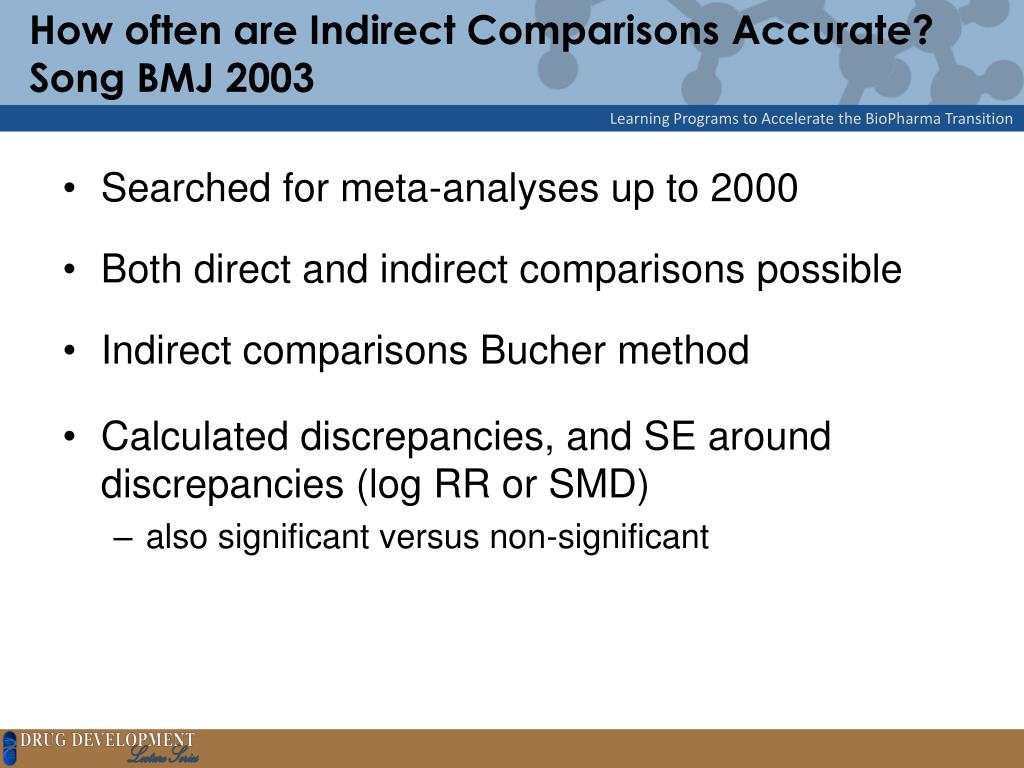 How often are Indirect Comparisons Accurate? Song BMJ 2003

Learning Programs to Accelerate the BioPharma Transition

• Searched for meta-analyses up to 2000

• Both direct and indirect comparisons possible

• Indirect comparisons Bucher method

• Calculated discrepancies, and SE around discrepancies (log RR or SMD)
– also significant versus non-significant

DRUG DEVELOPMENT
Lecture Series